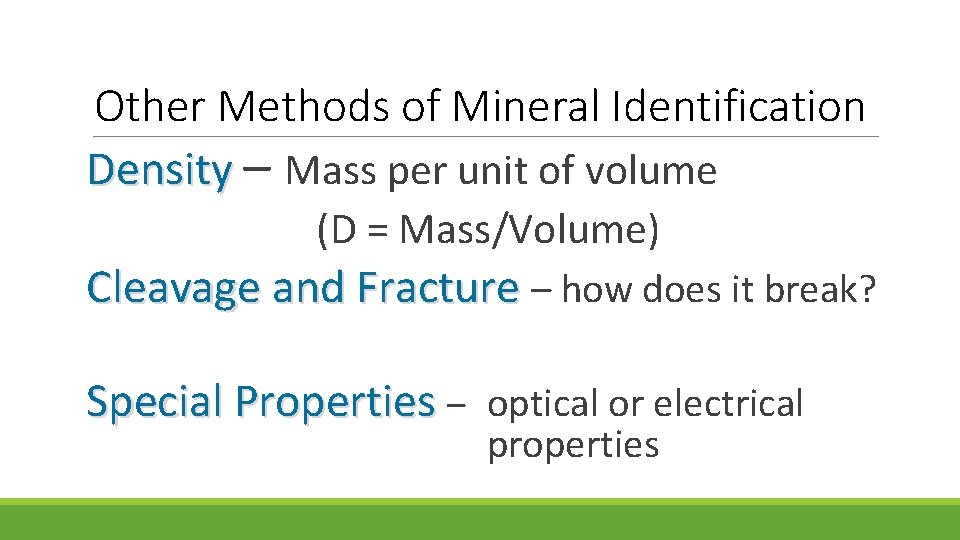 Other Methods of Mineral Identification

Density – Mass per unit of volume
(D = Mass/Volume)

Cleavage and Fracture – how does it break?

Special Properties – optical or electrical properties